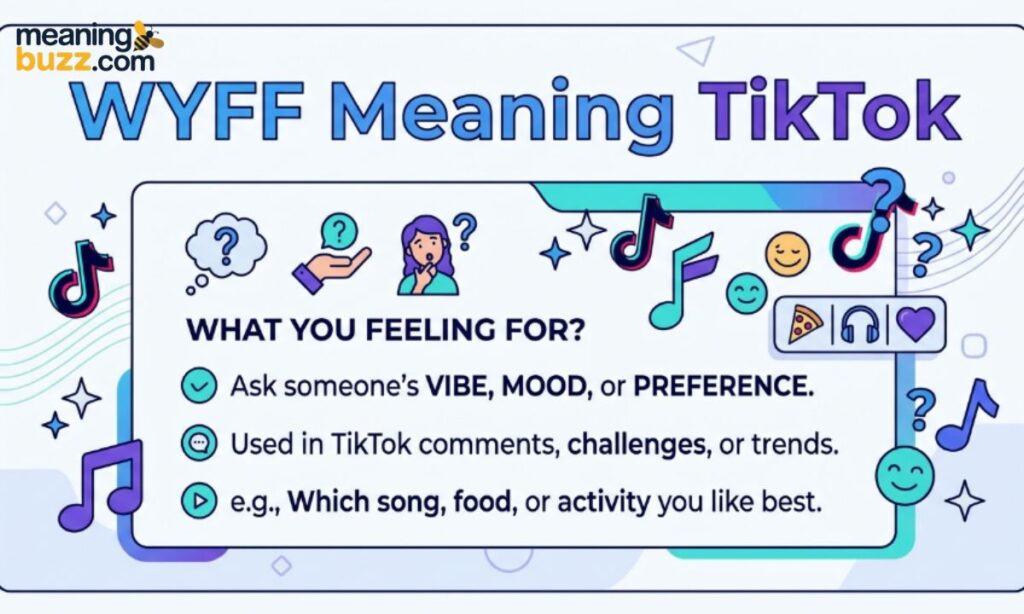 meaning buzz.com

WYFF Meaning TikTok

WHAT YOU FEELING FOR?

Ask someone's VIBE, MOOD, or PREFERENCE.

Used in TikTok comments, challenges, or trends.

e.g., Which song, food, or activity you like best.